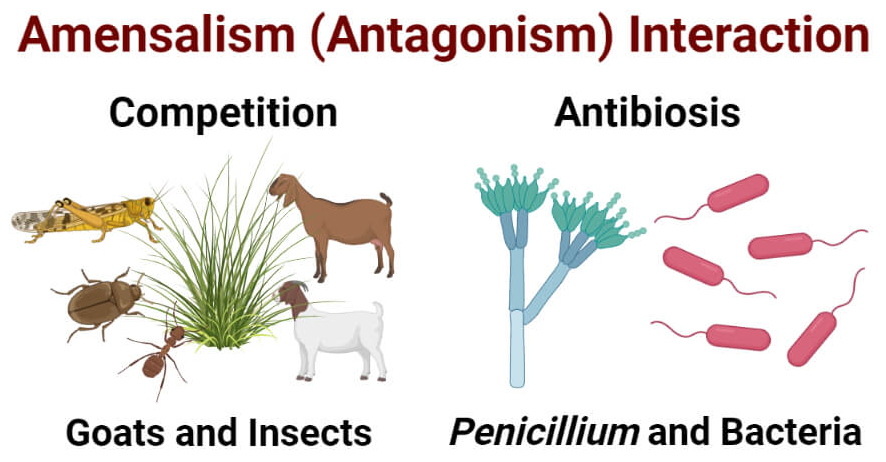 Amensalism (Antagonism) Interaction

Competition

Goats and Insects

Antibiosis

Penicillium and Bacteria